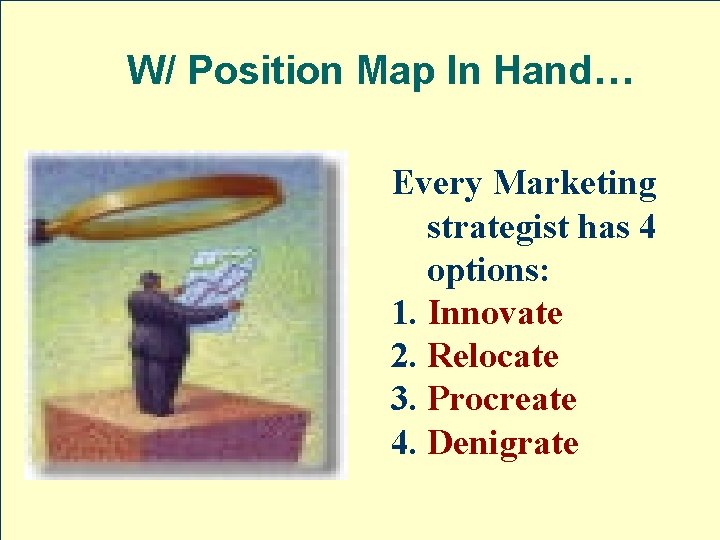 W/ Position Map In Hand…

Every Marketing strategist has 4 options:
1. Innovate
2. Relocate
3. Procreate
4. Denigrate